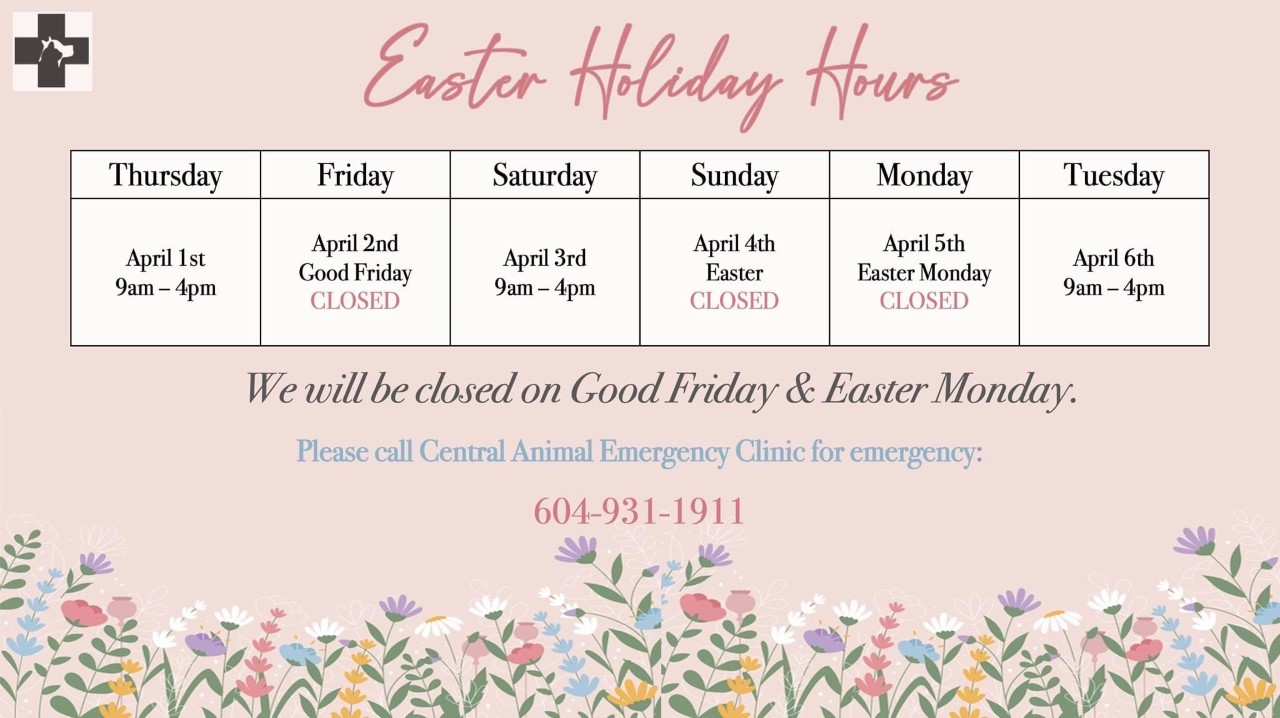 Easter Holiday Hours

| Thursday | Friday | Saturday | Sunday | Monday | Tuesday |
|---|---|---|---|---|---|
| April 1st 9am – 4pm | April 2nd Good Friday CLOSED | April 3rd 9am – 4pm | April 4th Easter CLOSED | April 5th Easter Monday CLOSED | April 6th 9am – 4pm |

We will be closed on Good Friday & Easter Monday.

Please call Central Animal Emergency Clinic for emergency:

604-931-1911